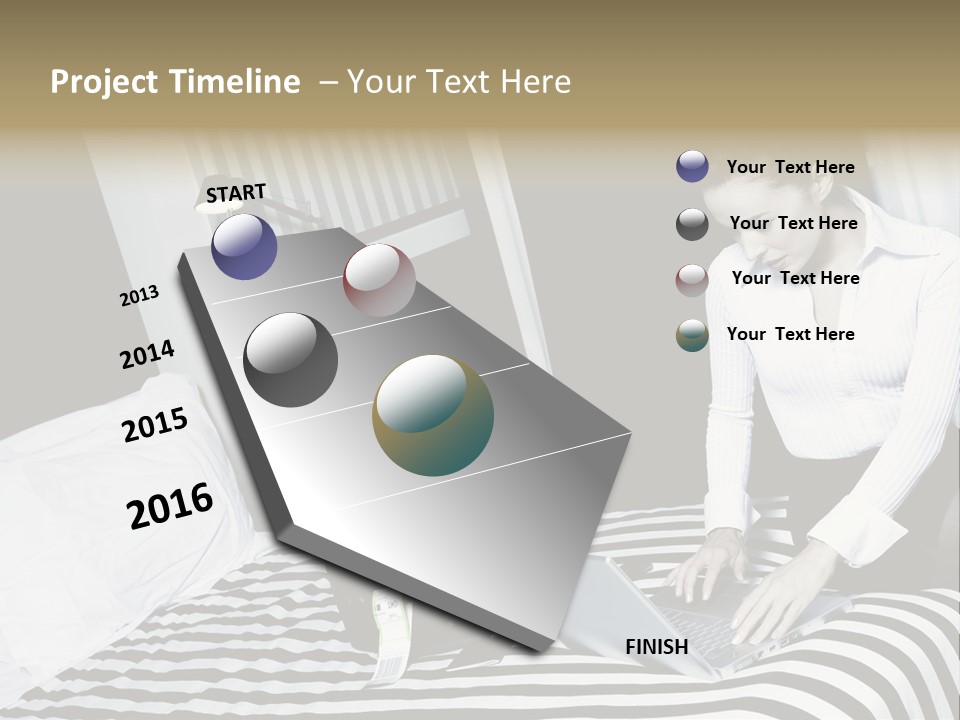 Project Timeline – Your Text Here

START

2013

2014

2015

2016

FINISH

Your Text Here

Your Text Here

Your Text Here

Your Text Here